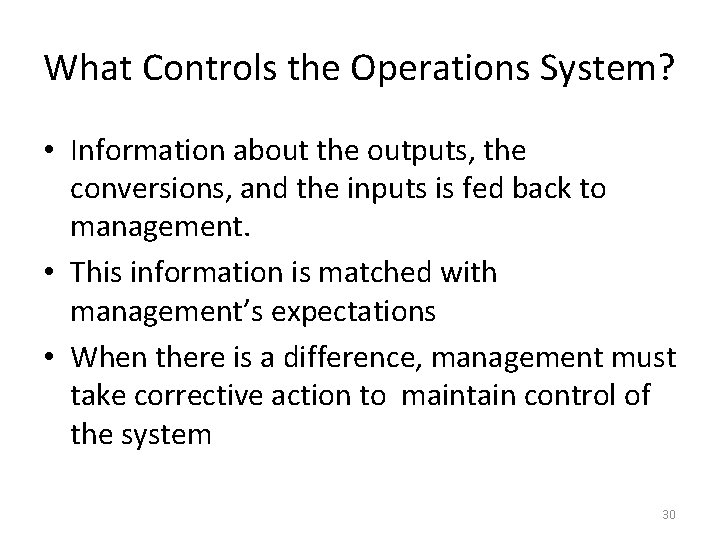 What Controls the Operations System?

• Information about the outputs, the conversions, and the inputs is fed back to management.

• This information is matched with management's expectations

• When there is a difference, management must take corrective action to maintain control of the system

30